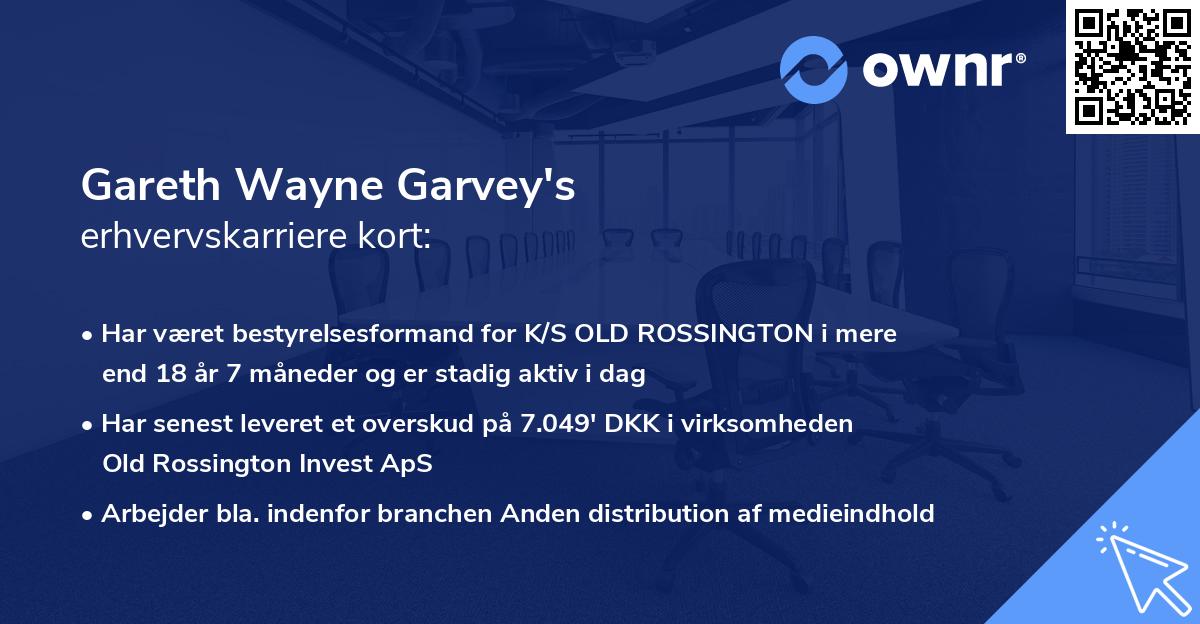 ownr®

Gareth Wayne Garvey's
erhvervskarriere kort:

• Har været bestyrelsesformand for K/S OLD ROSSINGTON i mere end 18 år 7 måneder og er stadig aktiv i dag
• Har senest leveret et overskud på 7.049' DKK i virksomheden Old Rossington Invest ApS
• Arbejder bla. indenfor branchen Anden distribution af medieindhold